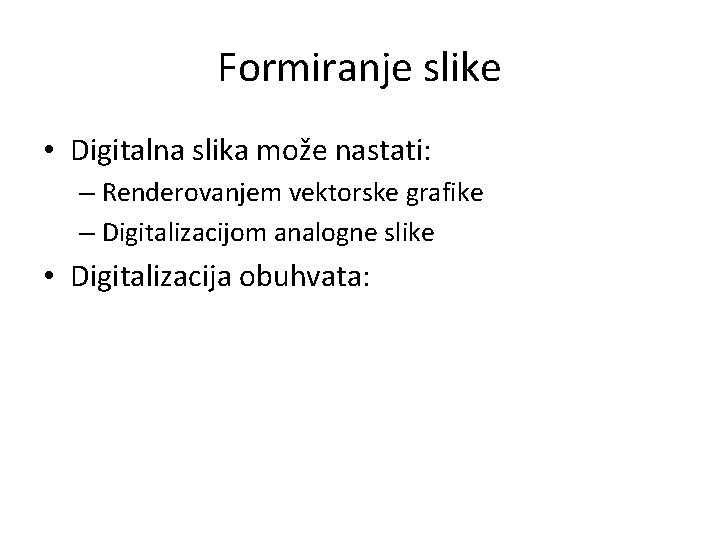 Formiranje slike

• Digitalna slika može nastati:
– Renderovanjem vektorske grafike
– Digitalizacijom analogne slike

• Digitalizacija obuhvata: